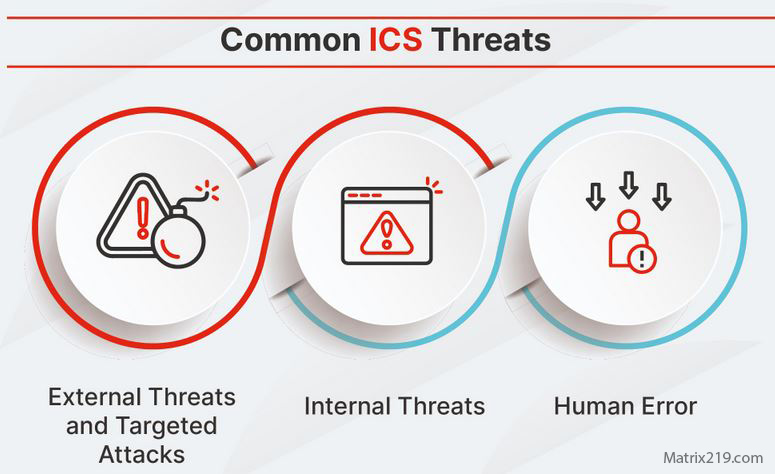 Common ICS Threats

External Threats and Targeted Attacks

Internal Threats

Human Error

Matrix219.com